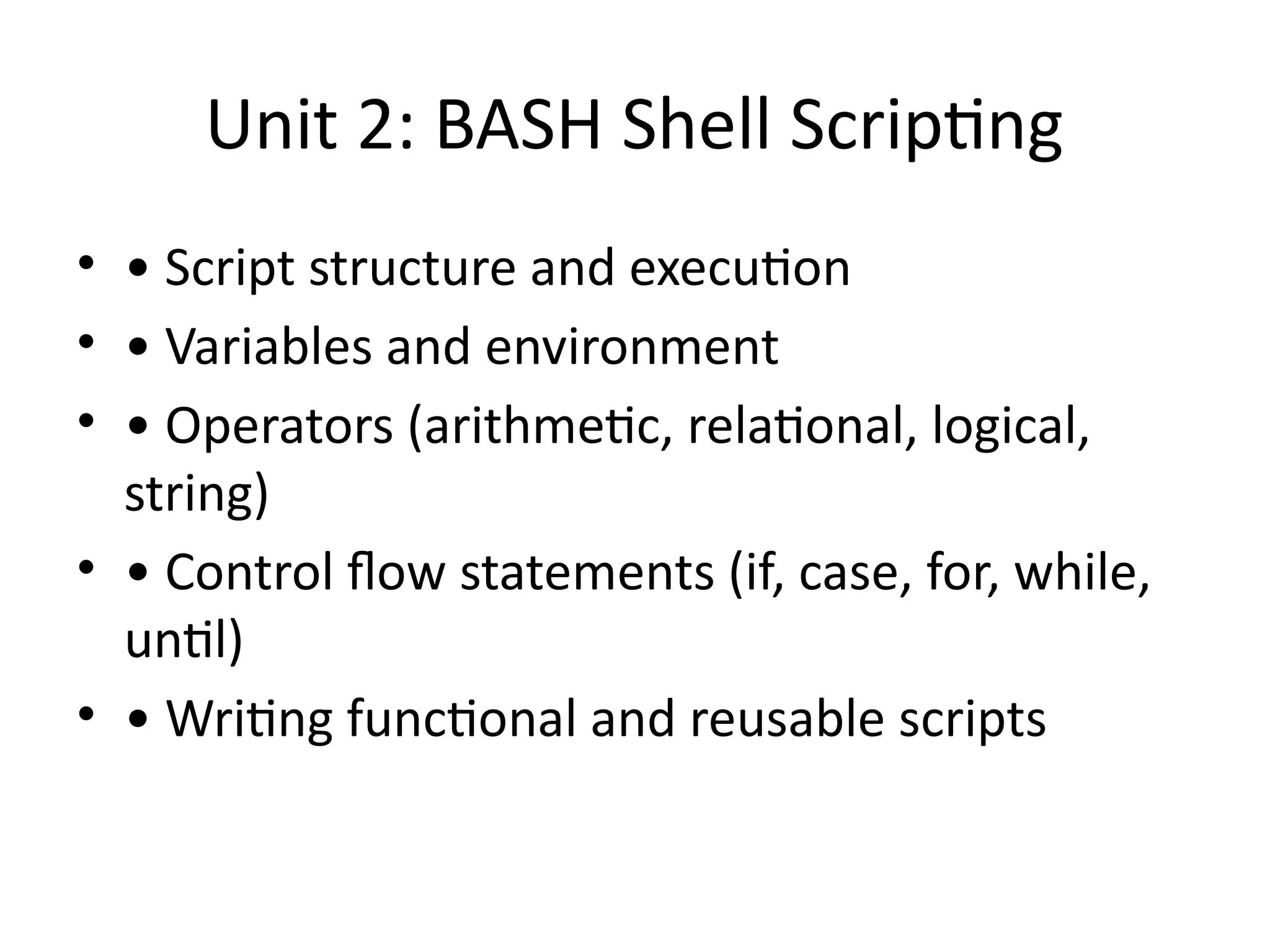 Unit 2: BASH Shell Scripting

• • Script structure and execution
• • Variables and environment
• • Operators (arithmetic, relational, logical, string)
• • Control flow statements (if, case, for, while, until)
• • Writing functional and reusable scripts